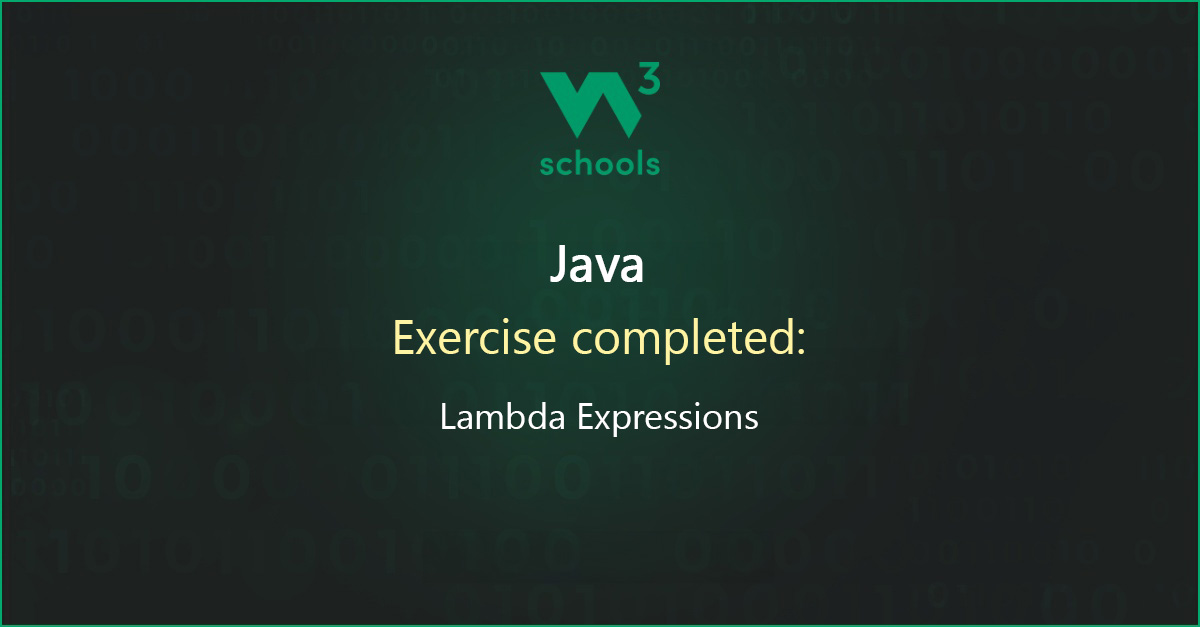 W3
schools

Java

Exercise completed:

Lambda Expressions